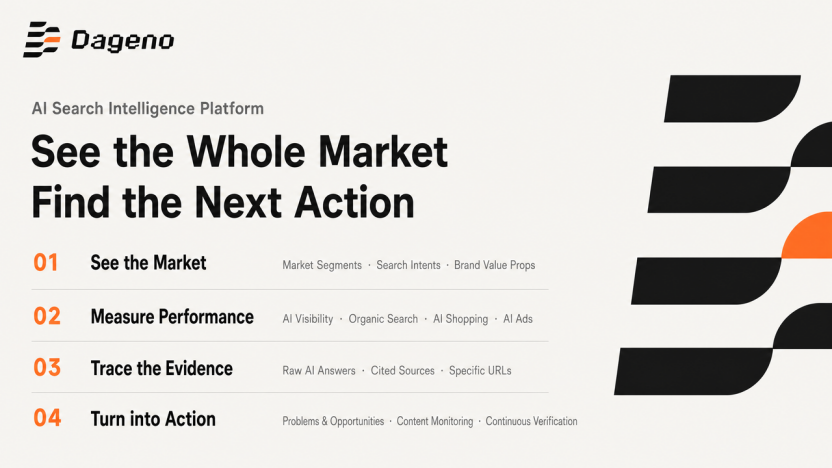 Dageno

AI Search Intelligence Platform

See the Whole Market
Find the Next Action

01 See the Market Market Segments · Search Intents · Brand Value Props

02 Measure Performance AI Visibility · Organic Search · AI Shopping · AI Ads

03 Trace the Evidence Raw AI Answers · Cited Sources · Specific URLs

04 Turn into Action Problems & Opportunities · Content Monitoring · Continuous Verification